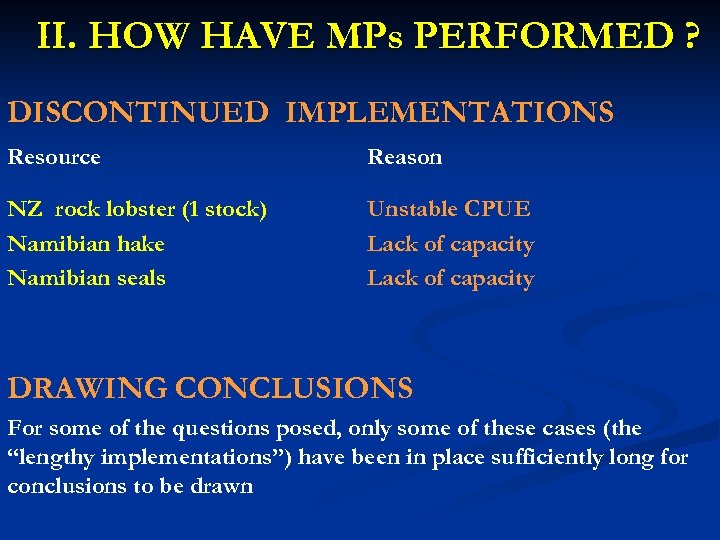 II. HOW HAVE MPs PERFORMED ?

DISCONTINUED IMPLEMENTATIONS

| Resource | Reason |
|---|---|
| NZ rock lobster (1 stock) | Unstable CPUE |
| Namibian hake | Lack of capacity |
| Namibian seals | Lack of capacity |

DRAWING CONCLUSIONS

For some of the questions posed, only some of these cases (the “lengthy implementations”) have been in place sufficiently long for conclusions to be drawn